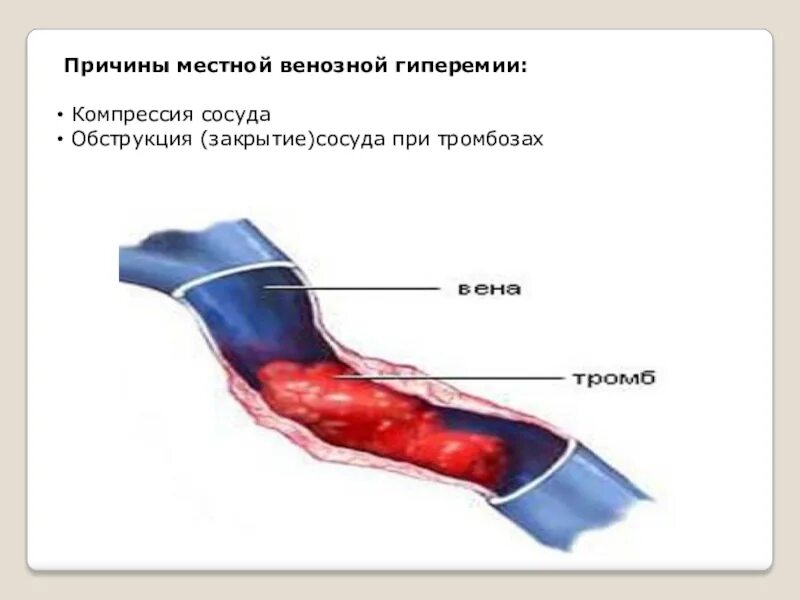 Причины местной венозной гиперемии:

• Компрессия сосуда
• Обструкция (закрытие)сосуда при тромбозах

вена

тромб